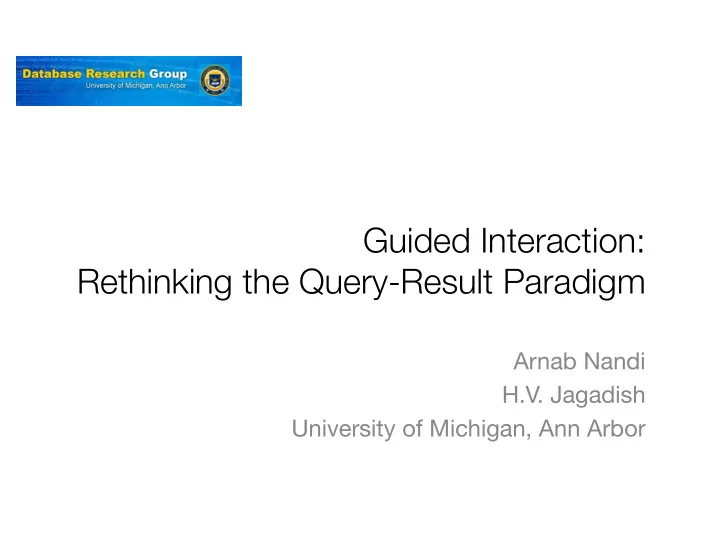 Database Research Group
University of Michigan, Ann Arbor

Guided Interaction:
Rethinking the Query-Result Paradigm

Arnab Nandi
H.V. Jagadish
University of Michigan, Ann Arbor